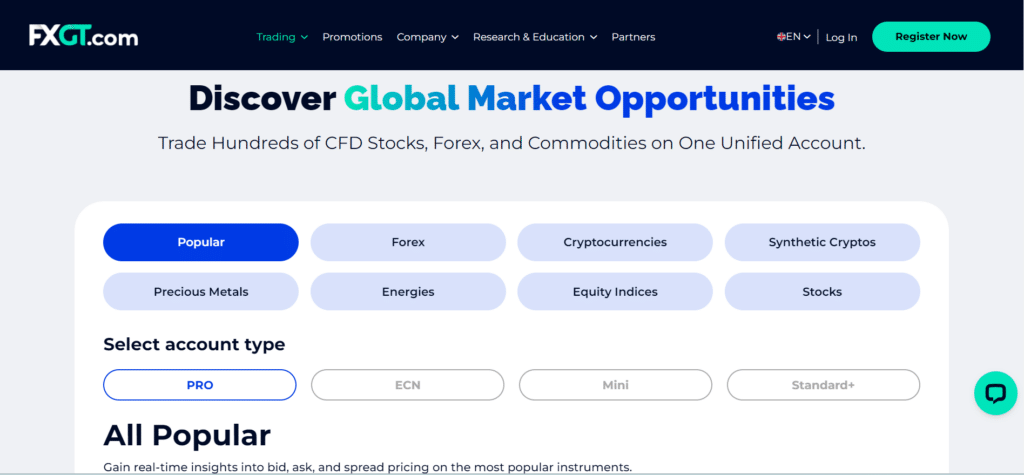 FXGT.com

Trading Promotions Company Research & Education Partners

EN Log In Register Now

Discover Global Market Opportunities

Trade Hundreds of CFD Stocks, Forex, and Commodities on One Unified Account.

Popular Forex Cryptocurrencies Synthetic Cryptos

Precious Metals Energies Equity Indices Stocks

Select account type

PRO ECN Mini Standard+

All Popular

Gain real-time insights into bid, ask, and spread pricing on the most popular instruments.